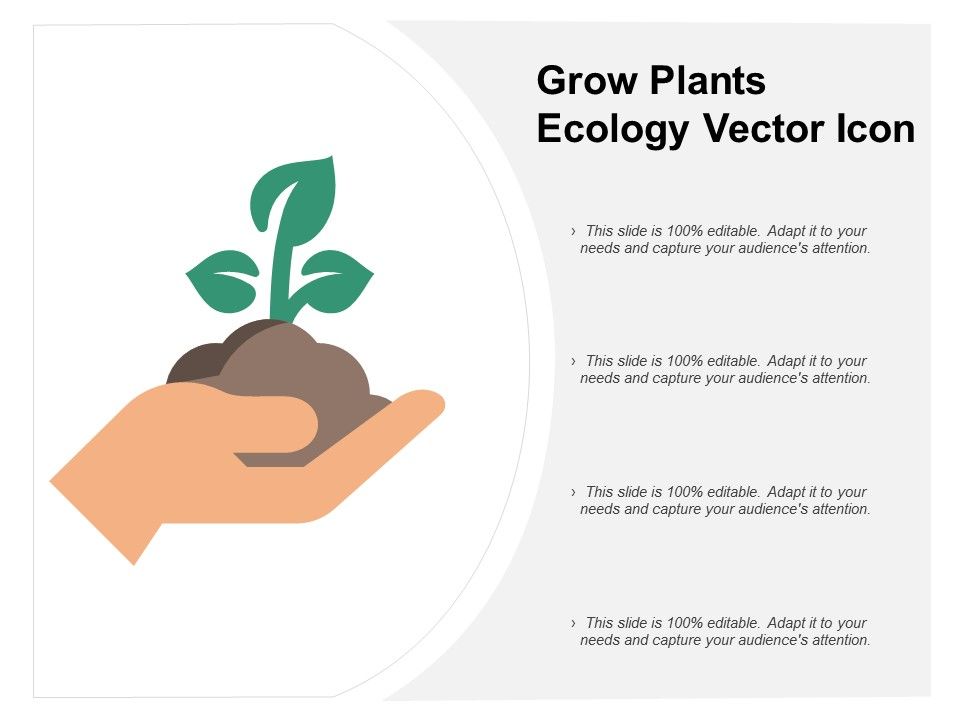 Grow Plants Ecology Vector Icon

› This slide is 100% editable. Adapt it to your needs and capture your audience's attention.

› This slide is 100% editable. Adapt it to your needs and capture your audience's attention.

› This slide is 100% editable. Adapt it to your needs and capture your audience's attention.

› This slide is 100% editable. Adapt it to your needs and capture your audience's attention.